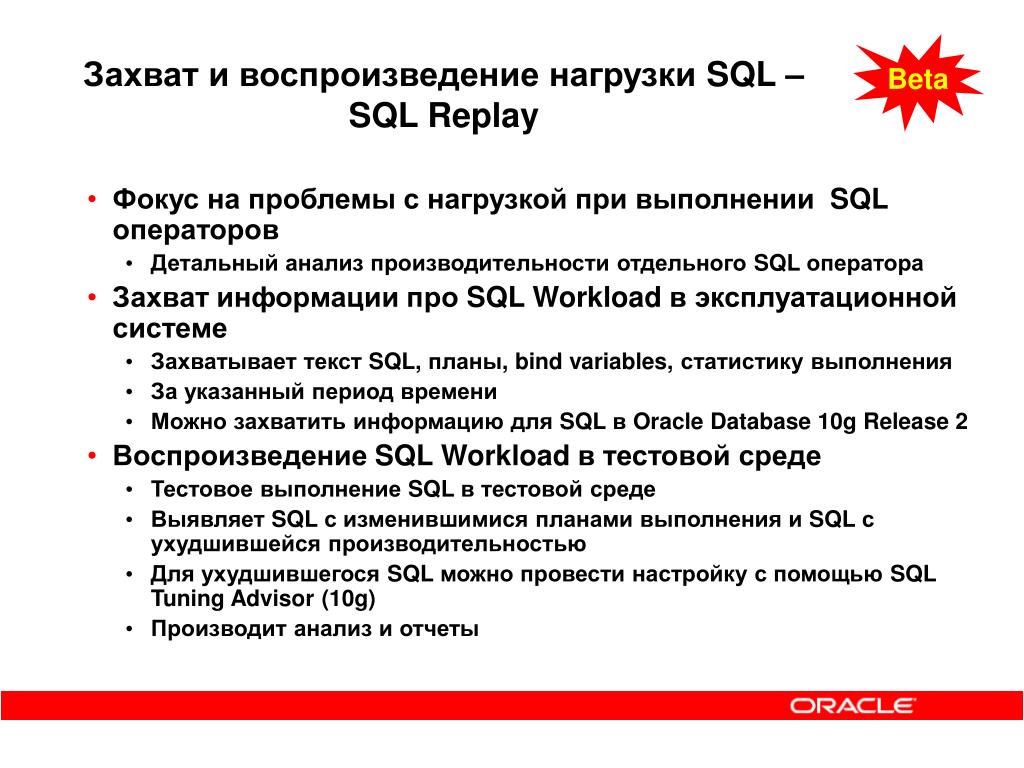 Захват и воспроизведение нагрузки SQL – SQL Replay

Beta

• Фокус на проблемы с нагрузкой при выполнении SQL операторов
  • Детальный анализ производительности отдельного SQL оператора
• Захват информации про SQL Workload в эксплуатационной системе
  • Захватывает текст SQL, планы, bind variables, статистику выполнения
  • За указанный период времени
  • Можно захватить информацию для SQL в Oracle Database 10g Release 2
• Воспроизведение SQL Workload в тестовой среде
  • Тестовое выполнение SQL в тестовой среде
  • Выявляет SQL с изменившимися планами выполнения и SQL с ухудшившейся производительностью
  • Для ухудшившегося SQL можно провести настройку с помощью SQL Tuning Advisor (10g)
  • Производит анализ и отчеты

ORACLE